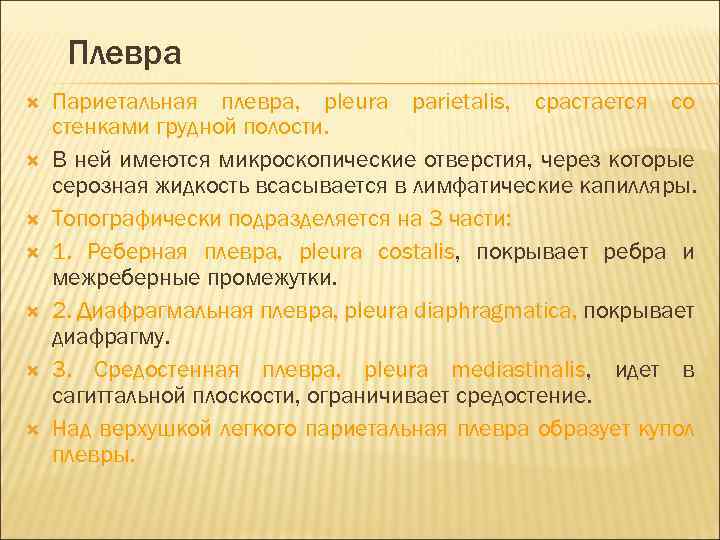 Плевра

Париетальная плевра, pleura parietalis, срастается со стенками грудной полости.

В ней имеются микроскопические отверстия, через которые серозная жидкость всасывается в лимфатические капилляры.

Топографически подразделяется на 3 части:

1. Реберная плевра, pleura costalis, покрывает ребра и межреберные промежутки.

2. Диафрагмальная плевра, pleura diaphragmatica, покрывает диафрагму.

3. Средостенная плевра, pleura mediastinalis, идет в сагиттальной плоскости, ограничивает средостение.

Над верхушкой легкого париетальная плевра образует купол плевры.